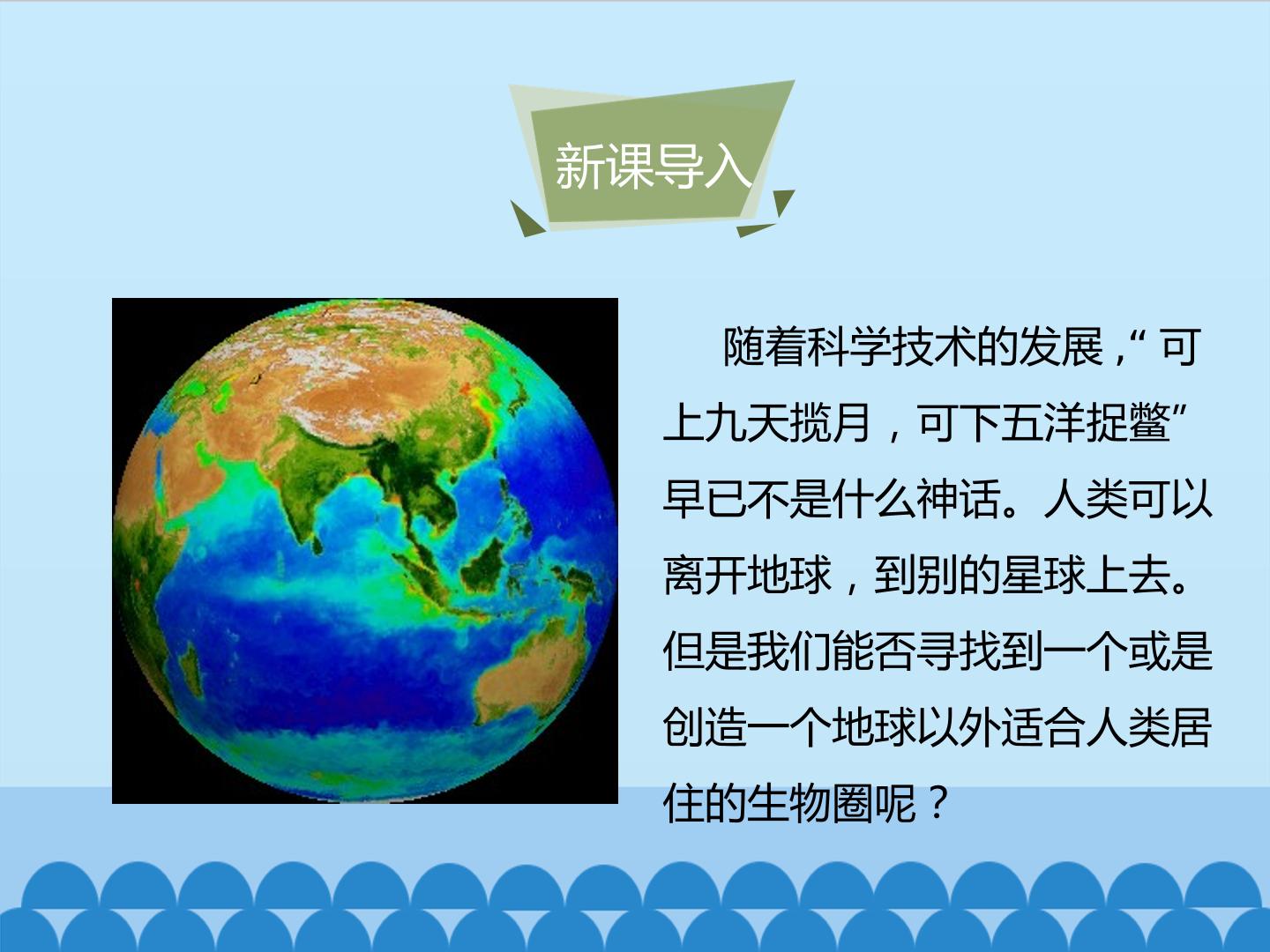 新课导入

随着科学技术的发展，“可上九天揽月，可下五洋捉鳖”早已不是什么神话。人类可以离开地球，到别的星球上去。但是我们能否寻找到一个或是创造一个地球以外适合人类居住的生物圈呢？